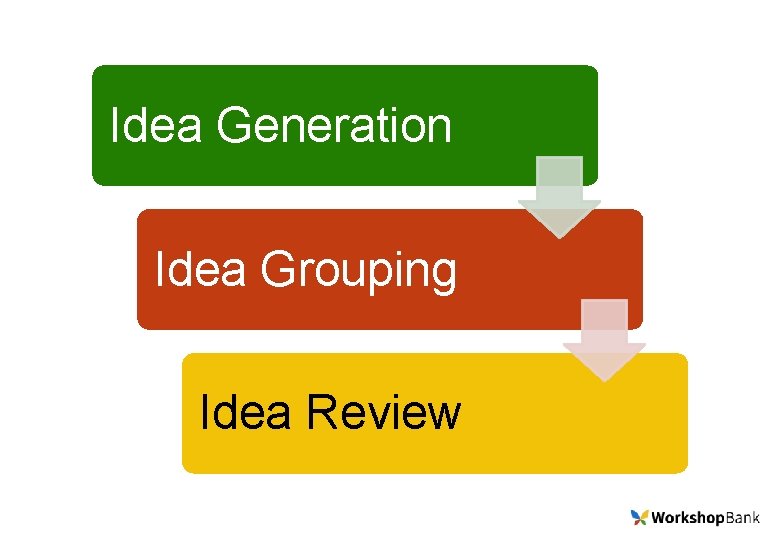 Idea Generation

Idea Grouping

Idea Review

WorkshopBank